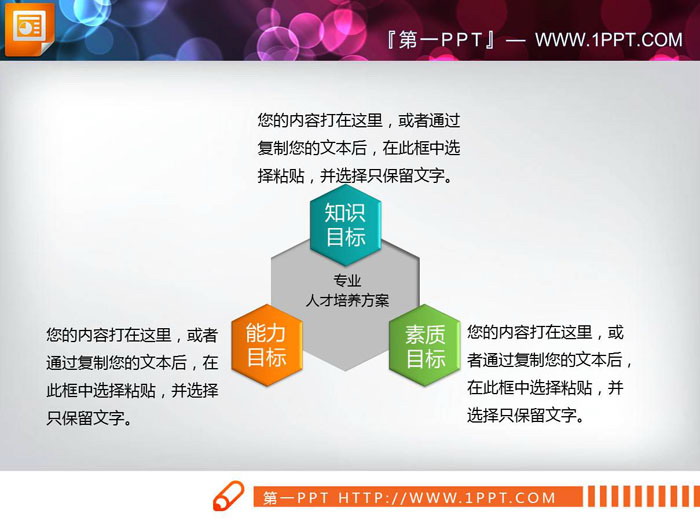 『第一PPT』— WWW.1PPT.COM

您的内容打在这里，或者通过复制您的文本后，在此框中选择粘贴，并选择只保留文字。

知识目标

专业
人才培养方案

能力目标

素质目标

您的内容打在这里，或者通过复制您的文本后，在此框中选择粘贴，并选择只保留文字。

您的内容打在这里，或者通过复制您的文本后，在此框中选择粘贴，并选择只保留文字。

第一PPT HTTP://WWW.1PPT.COM